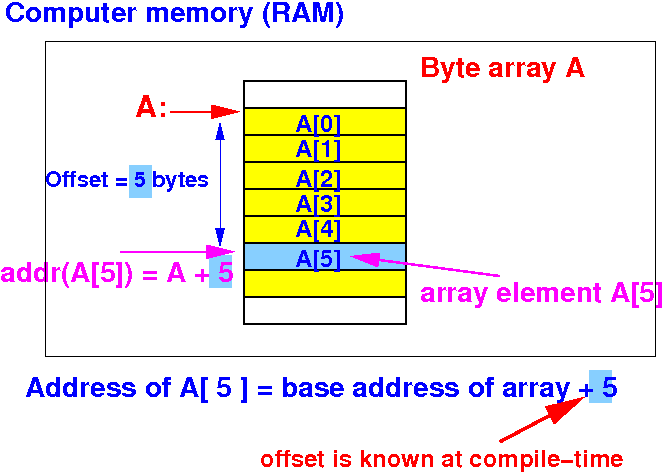 Computer memory (RAM)

Byte array A

A:

A[0]
A[1]
A[2]
A[3]
A[4]
A[5]

Offset = 5 bytes

addr(A[5]) = A + 5

array element A[5]

Address of A[ 5 ] = base address of array + 5

offset is known at compile-time